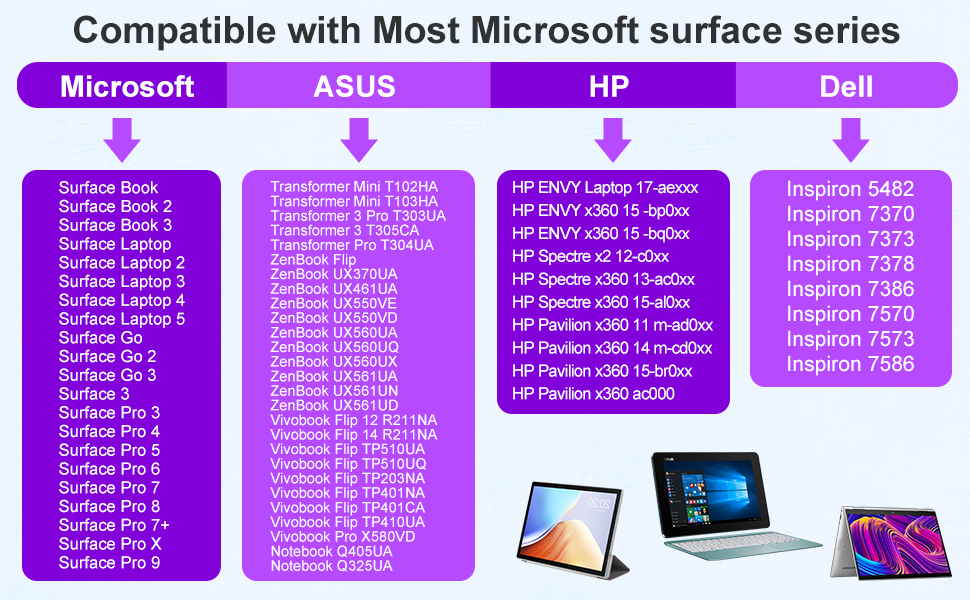 Compatible with Most Microsoft surface series

Microsoft

Surface Book
Surface Book 2
Surface Book 3
Surface Laptop
Surface Laptop 2
Surface Laptop 3
Surface Laptop 4
Surface Laptop 5
Surface Go
Surface Go 2
Surface Go 3
Surface 3
Surface Pro 3
Surface Pro 4
Surface Pro 5
Surface Pro 6
Surface Pro 7
Surface Pro 8
Surface Pro 7+
Surface Pro X
Surface Pro 9

ASUS

Transformer Mini T102HA
Transformer Mini T103HA
Transformer 3 Pro T303UA
Transformer 3 T305CA
Transformer Pro T304UA
ZenBook Flip
ZenBook UX370UA
ZenBook UX461UA
ZenBook UX550VE
ZenBook UX550VD
ZenBook UX560UA
ZenBook UX560UQ
ZenBook UX560UX
ZenBook UX561UA
ZenBook UX561UN
ZenBook UX561UD
Vivobook Flip 12 R211NA
Vivobook Flip 14 R211NA
Vivobook Flip TP510UA
Vivobook Flip TP510UQ
Vivobook Flip TP203NA
Vivobook Flip TP401NA
Vivobook Flip TP401CA
Vivobook Flip TP410UA
Vivobook Pro X580VD
Notebook Q405UA
Notebook Q325UA

HP

HP ENVY Laptop 17-aexxx
HP ENVY x360 15 -bp0xx
HP ENVY x360 15 -bq0xx
HP Spectre x2 12-c0xx
HP Spectre x360 13-ac0xx
HP Spectre x360 15-al0xx
HP Pavilion x360 11 m-ad0xx
HP Pavilion x360 14 m-cd0xx
HP Pavilion x360 15-br0xx
HP Pavilion x360 ac000

Dell

Inspiron 5482
Inspiron 7370
Inspiron 7373
Inspiron 7378
Inspiron 7386
Inspiron 7570
Inspiron 7573
Inspiron 7586